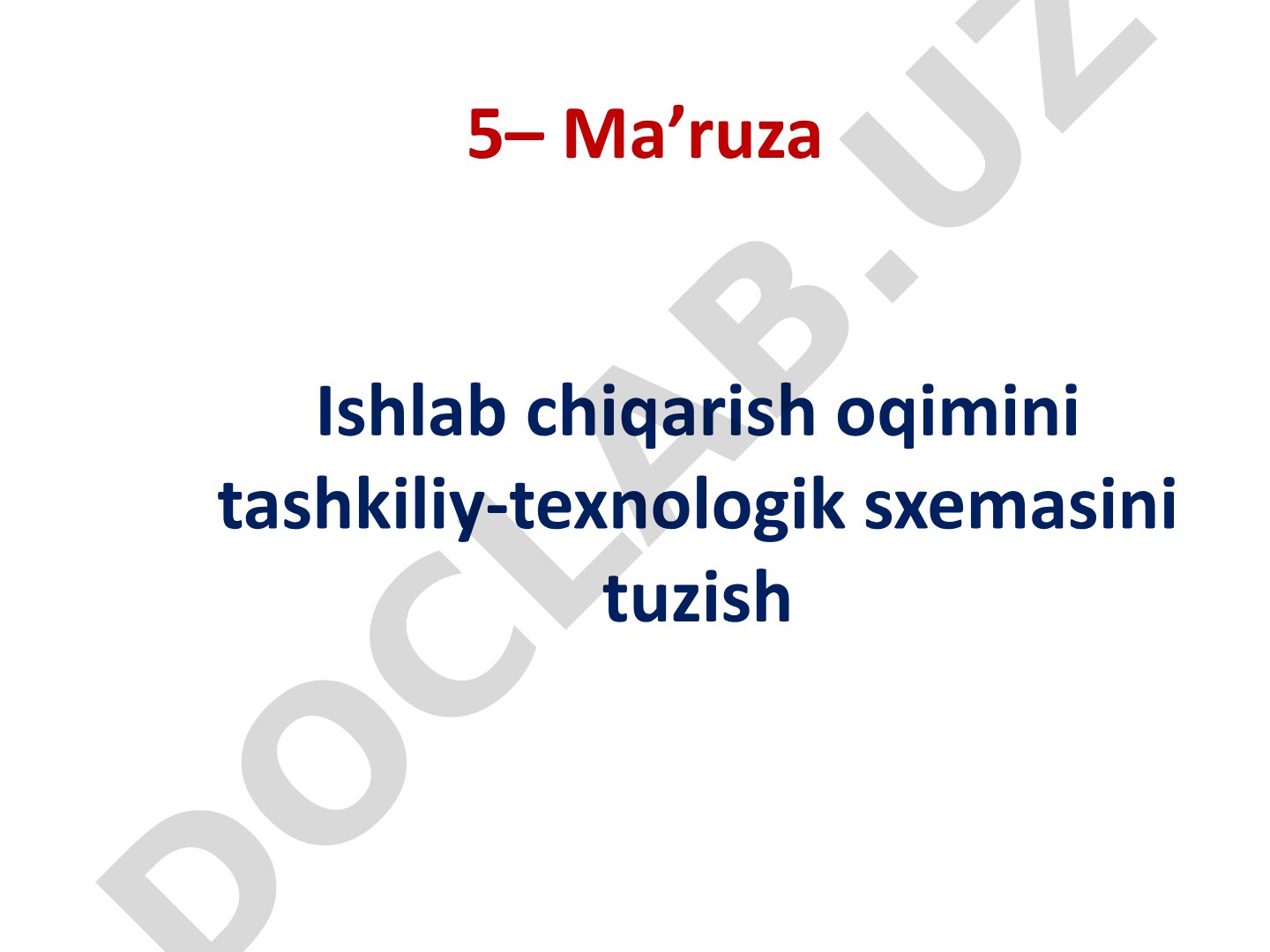 5– Ma’ruza

Ishlab chiqarish oqimini tashkiliy-texnologik sxemasini tuzish

DOCLAB.UZ